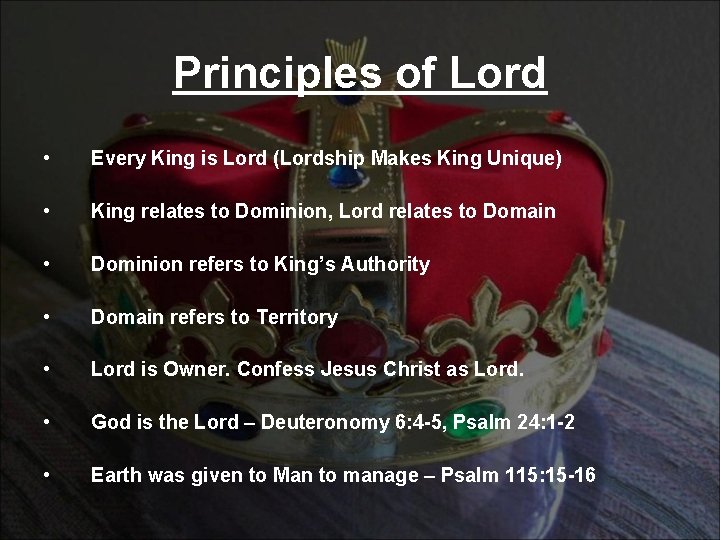 Principles of Lord

• Every King is Lord (Lordship Makes King Unique)

• King relates to Dominion, Lord relates to Domain

• Dominion refers to King's Authority

• Domain refers to Territory

• Lord is Owner. Confess Jesus Christ as Lord.

• God is the Lord – Deuteronomy 6:4-5, Psalm 24:1-2

• Earth was given to Man to manage – Psalm 115:15-16